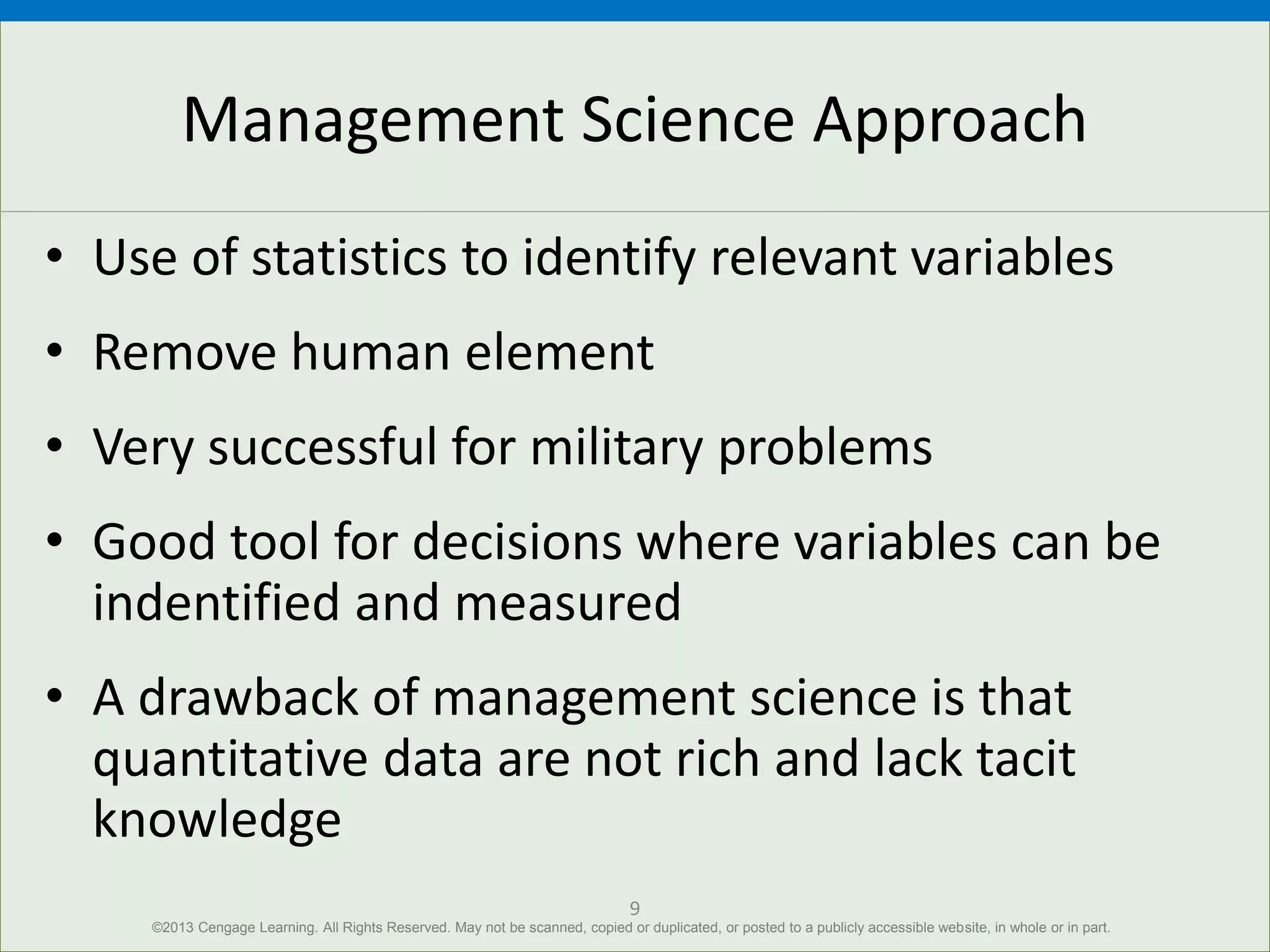 Management Science Approach

• Use of statistics to identify relevant variables

• Remove human element

• Very successful for military problems

• Good tool for decisions where variables can be indentified and measured

• A drawback of management science is that quantitative data are not rich and lack tacit knowledge

9

©2013 Cengage Learning. All Rights Reserved. May not be scanned, copied or duplicated, or posted to a publicly accessible website, in whole or in part.